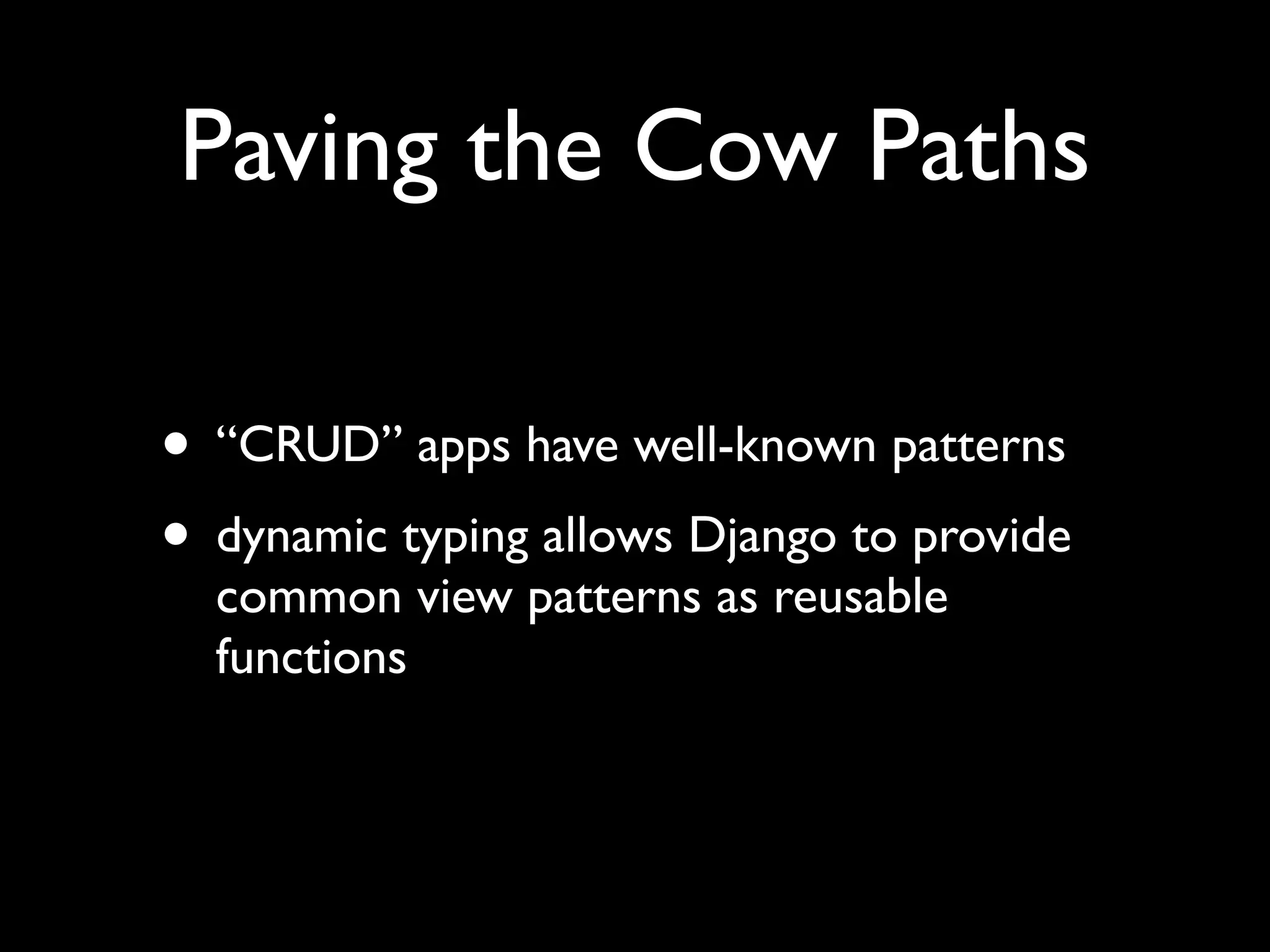 Paving the Cow Paths

• “CRUD” apps have well-known patterns

• dynamic typing allows Django to provide common view patterns as reusable functions